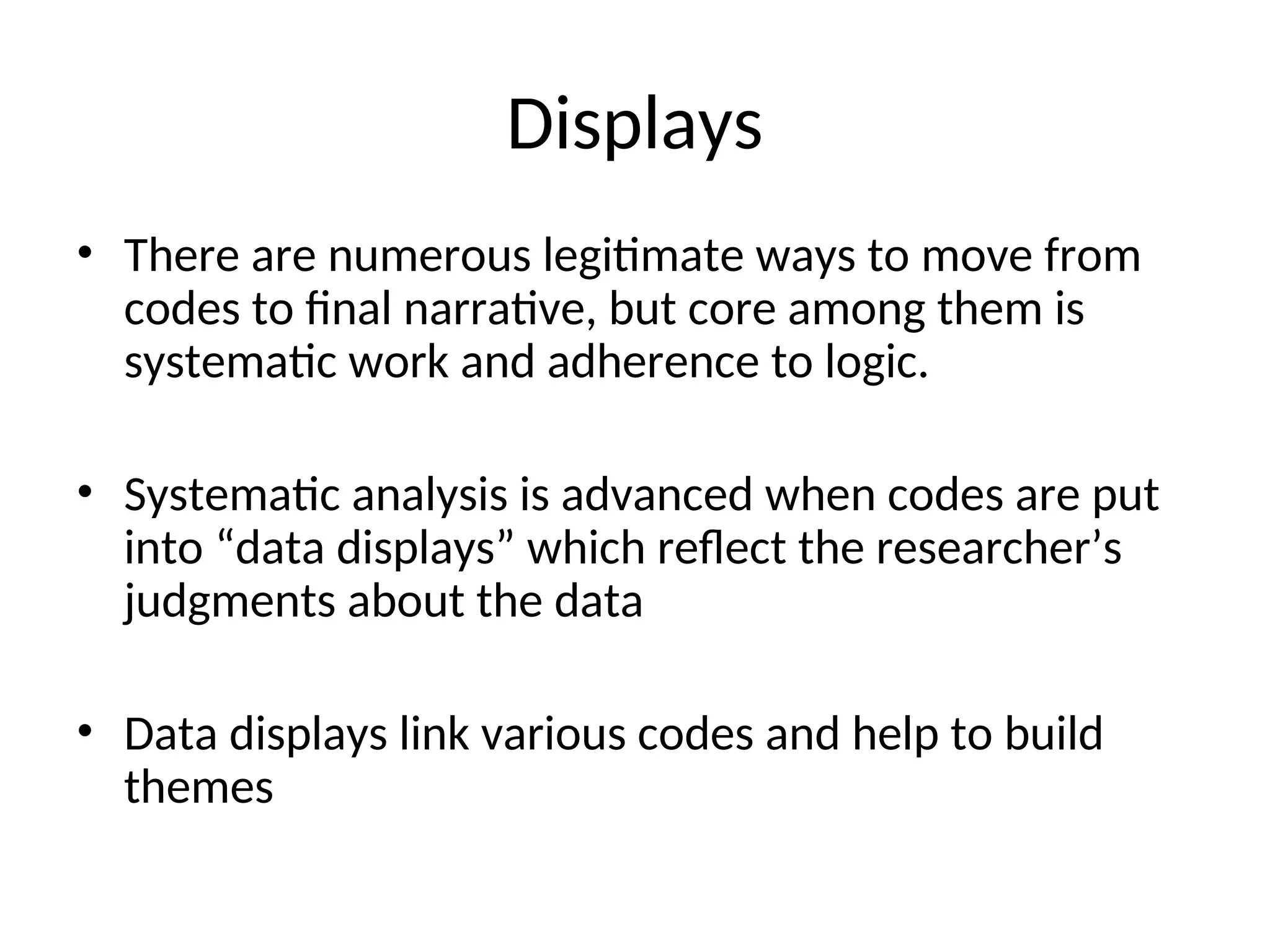 Displays

• There are numerous legitimate ways to move from codes to final narrative, but core among them is systematic work and adherence to logic.

• Systematic analysis is advanced when codes are put into “data displays” which reflect the researcher’s judgments about the data

• Data displays link various codes and help to build themes